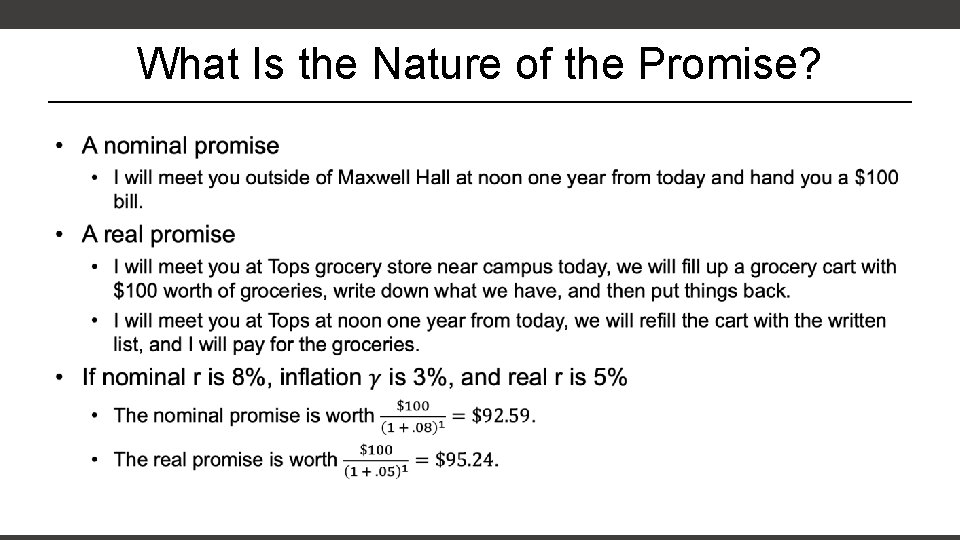 What Is the Nature of the Promise?

• A nominal promise
  • I will meet you outside of Maxwell Hall at noon one year from today and hand you a \$100 bill.
• A real promise
  • I will meet you at Tops grocery store near campus today, we will fill up a grocery cart with \$100 worth of groceries, write down what we have, and then put things back.
  • I will meet you at Tops at noon one year from today, we will refill the cart with the written list, and I will pay for the groceries.
• If nominal r is 8%, inflation $\gamma$ is 3%, and real r is 5%
  • The nominal promise is worth $\frac{\$100}{(1+.08)^1} = \$92.59$.
  • The real promise is worth $\frac{\$100}{(1+.05)^1} = \$95.24$.